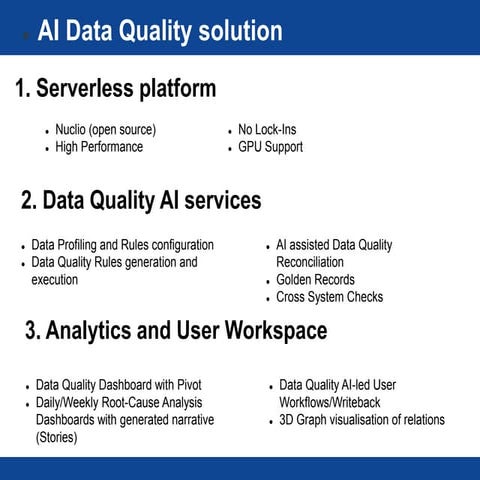 AI Data Quality solution

1. Serverless platform

- Nuclio (open source)
- High Performance

- No Lock-Ins
- GPU Support

2. Data Quality AI services

- Data Profiling and Rules configuration
- Data Quality Rules generation and execution

- AI assisted Data Quality Reconciliation
- Golden Records
- Cross System Checks

3. Analytics and User Workspace

- Data Quality Dashboard with Pivot
- Daily/Weekly Root-Cause Analysis Dashboards with generated narrative (Stories)

- Data Quality AI-led User Workflows/Writeback
- 3D Graph visualisation of relations